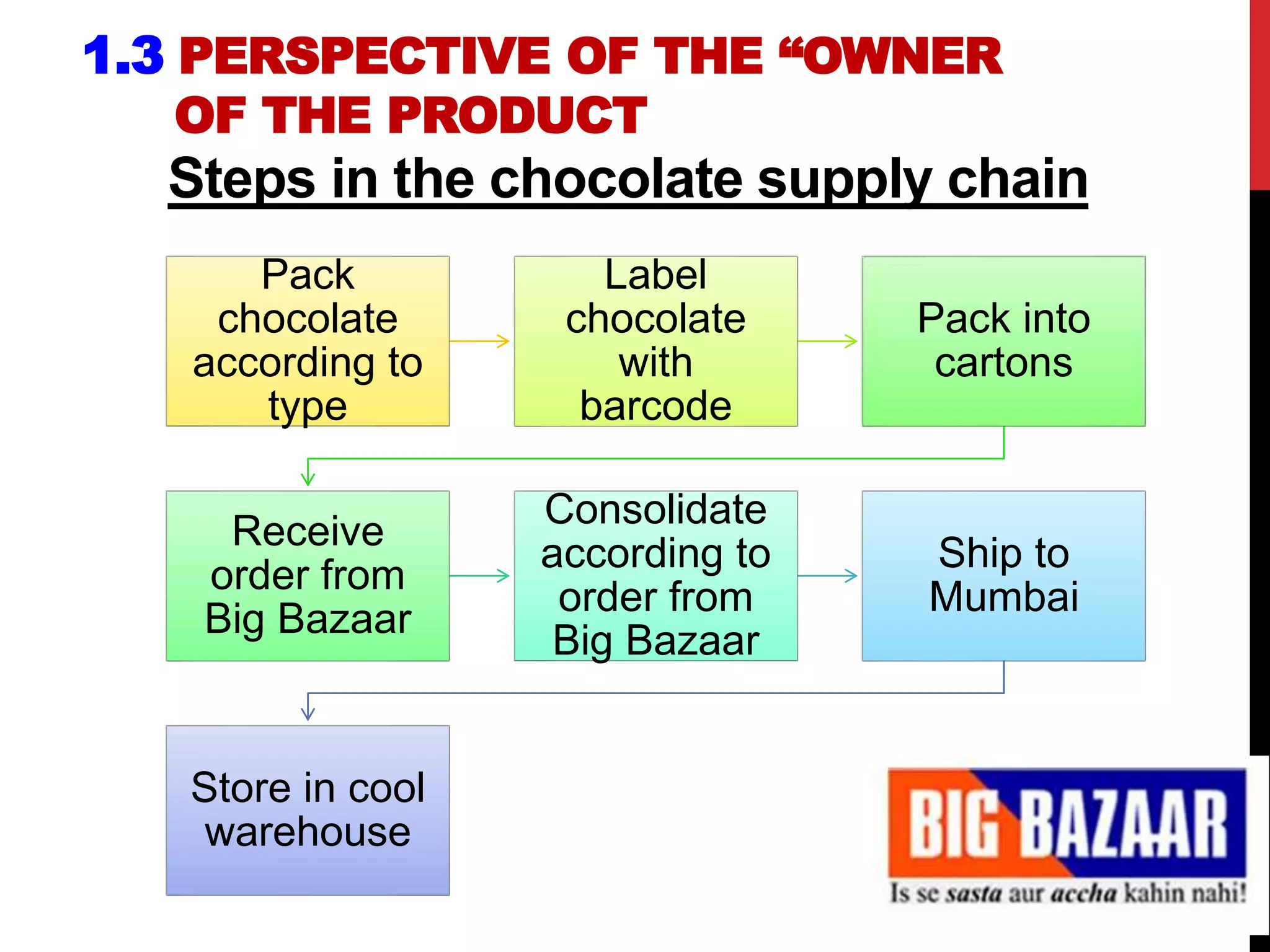 1.3 PERSPECTIVE OF THE “OWNER OF THE PRODUCT

Steps in the chocolate supply chain

Pack chocolate according to type

Label chocolate with barcode

Pack into cartons

Receive order from Big Bazaar

Consolidate according to order from Big Bazaar

Ship to Mumbai

Store in cool warehouse

BIG BAZAAR
Is se sasta aur accha kahin nahi!